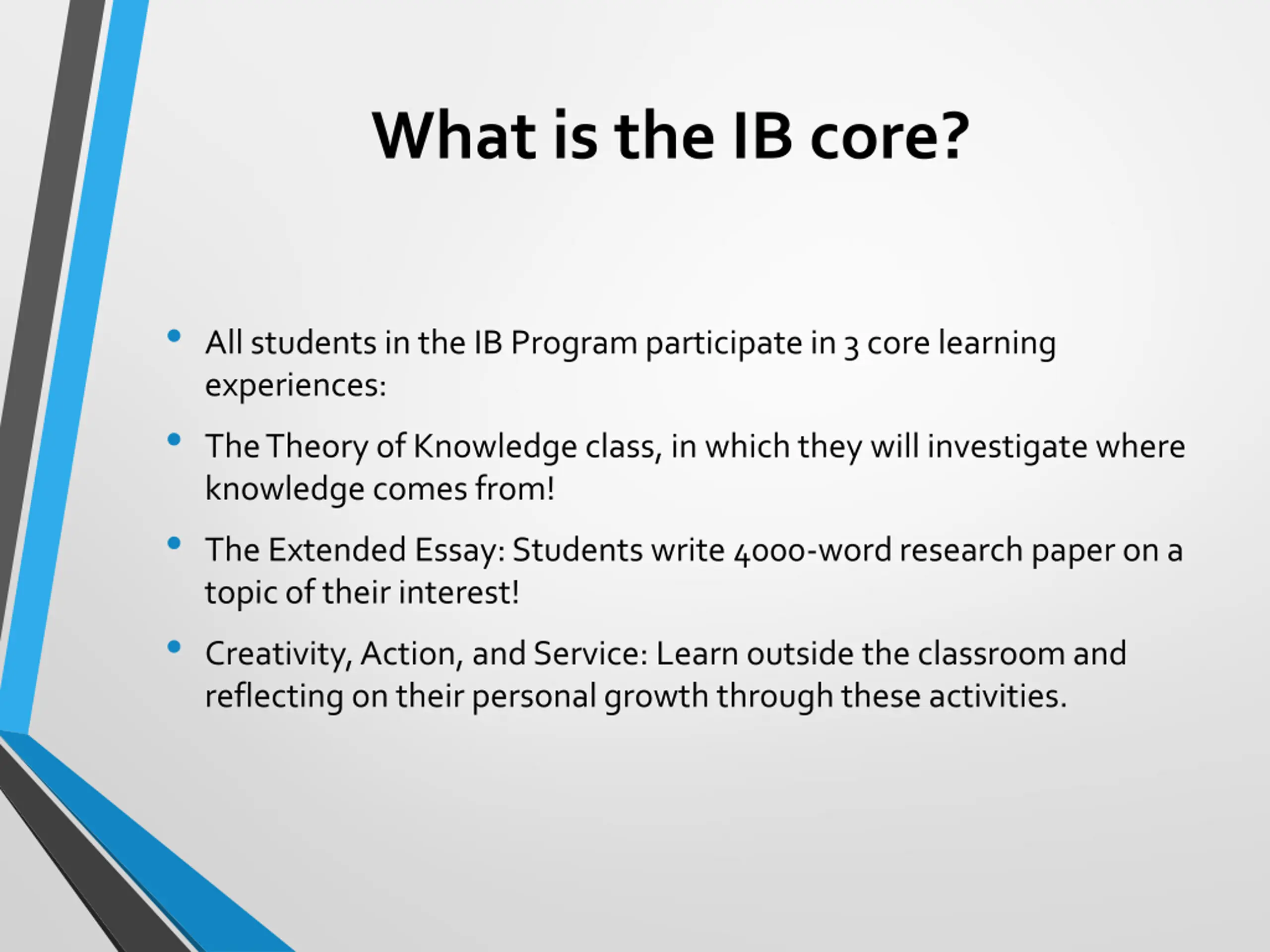 What is the IB core?

• All students in the IB Program participate in 3 core learning experiences:

• The Theory of Knowledge class, in which they will investigate where knowledge comes from!

• The Extended Essay: Students write 4000-word research paper on a topic of their interest!

• Creativity, Action, and Service: Learn outside the classroom and reflecting on their personal growth through these activities.